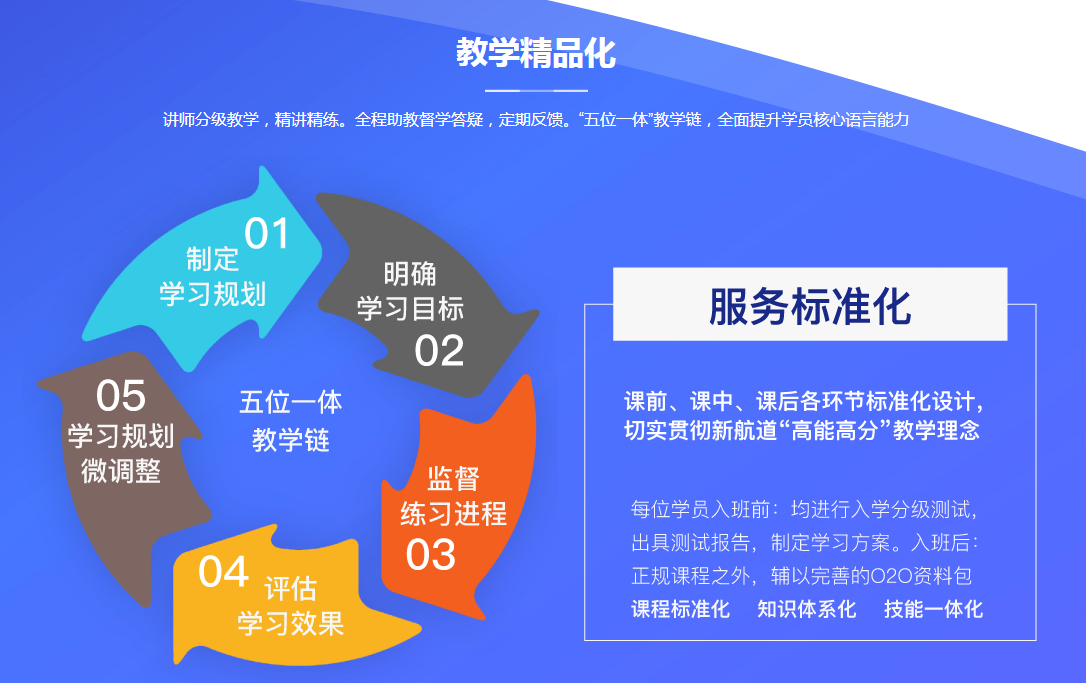 教学精品化

讲师分级教学，精讲精练。全程助教督学答疑，定期反馈。“五位一体”教学链，全面提升学员核心语言能力

01
制定
学习规划

明确
学习目标
02

监督
练习进程
03

04 评估
学习效果

05
学习规划
微调整

五位一体
教学链

服务标准化

课前、课中、课后各环节标准化设计，切实贯彻新航道“高能高分”教学理念

每位学员入班前：均进行入学分级测试，出具测试报告，制定学习方案。入班后：正规课程之外，辅以完善的O2O资料包

课程标准化 知识体系化 技能一体化